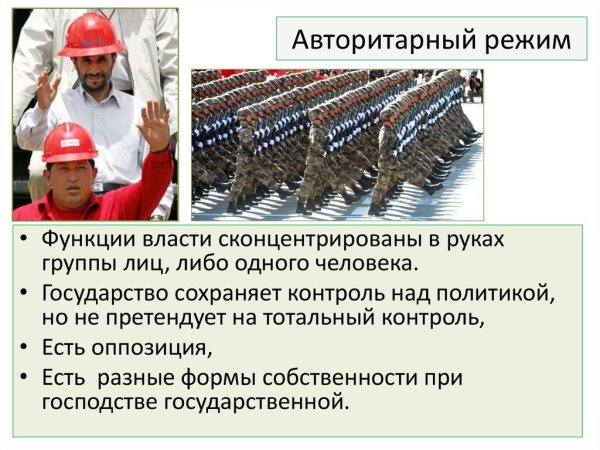 Авторитарный режим

• Функции власти сконцентрированы в руках группы лиц, либо одного человека.
• Государство сохраняет контроль над политикой, но не претендует на тотальный контроль,
• Есть оппозиция,
• Есть разные формы собственности при господстве государственной.